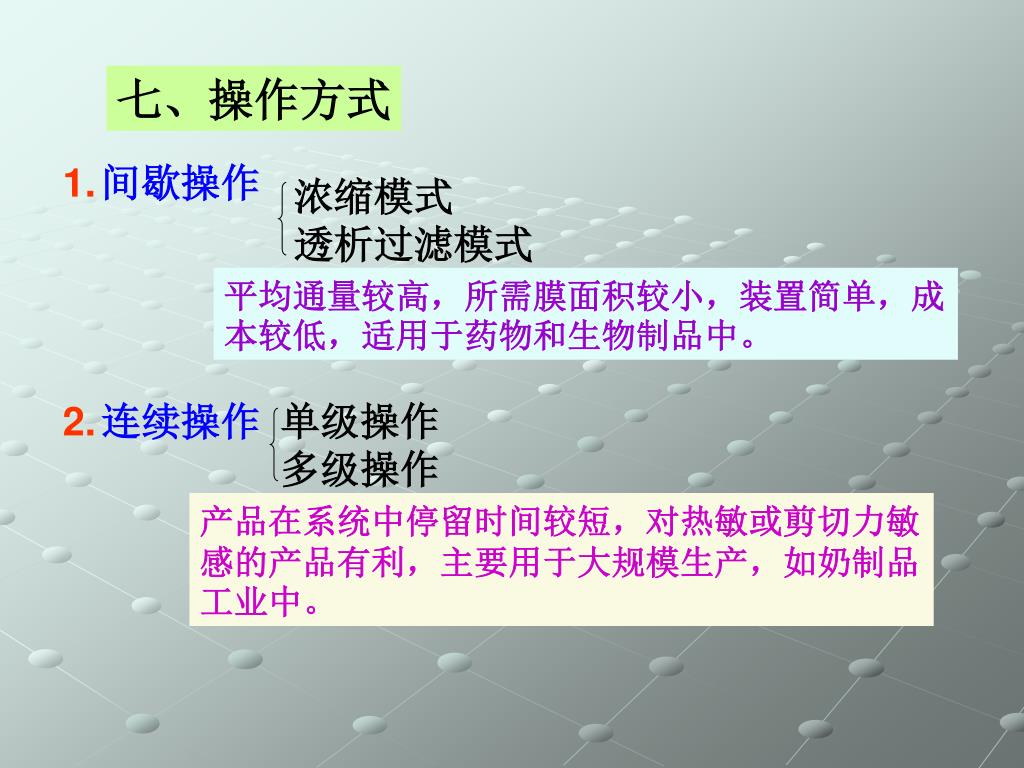 七、操作方式

1. 间歇操作
浓缩模式
透析过滤模式

平均通量较高，所需膜面积较小，装置简单，成本较低，适用于药物和生物制品中。

2. 连续操作
单级操作
多级操作

产品在系统中停留时间较短，对热敏或剪切力敏感的产品有利，主要用于大规模生产，如奶制品工业中。